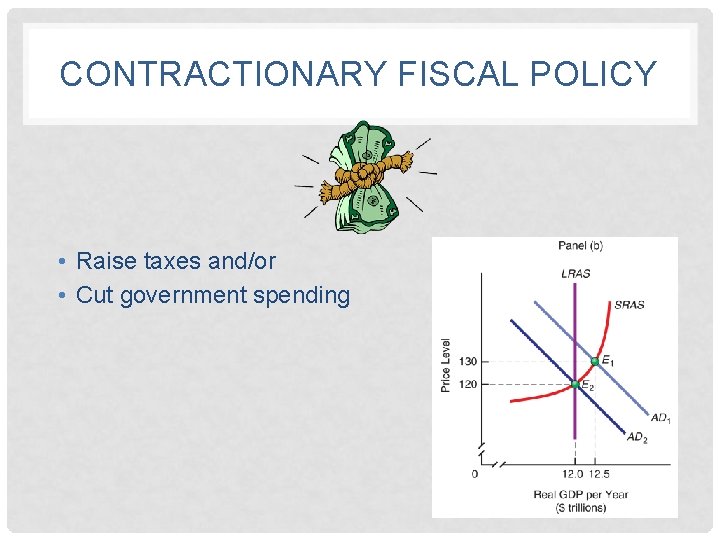 CONTRACTIONARY FISCAL POLICY

• Raise taxes and/or
• Cut government spending

Panel (b)

LRAS

SRAS

Price Level

130

120

$E_1$

$E_2$

$AD_1$

$AD_2$

0

12.0 12.5

Real GDP per Year
($ trillions)